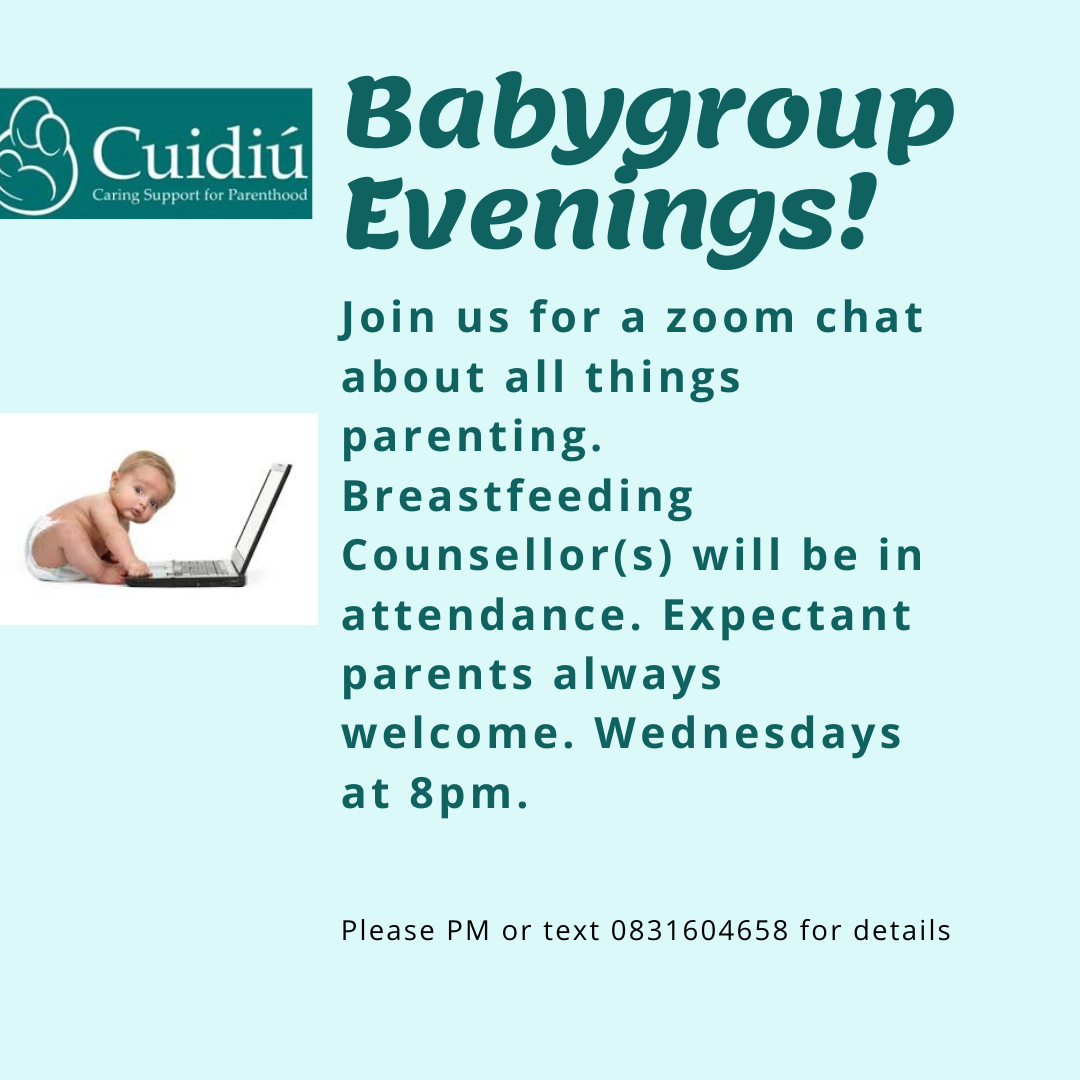 Cuidiú
Caring Support for Parenthood

Babygroup Evenings!

Join us for a zoom chat about all things parenting. Breastfeeding Counsellor(s) will be in attendance. Expectant parents always welcome. Wednesdays at 8pm.

Please PM or text 0831604658 for details